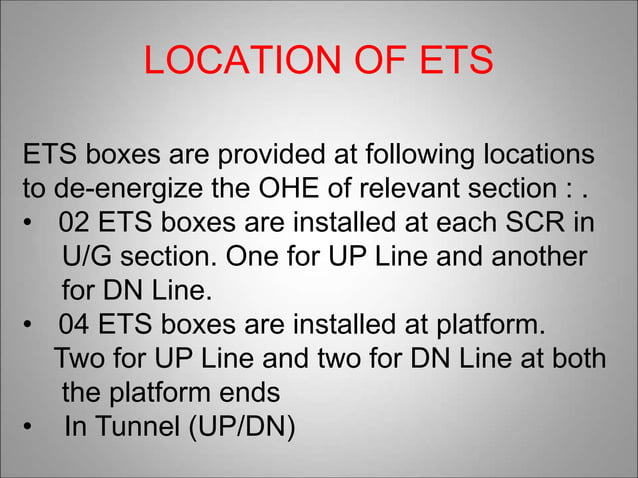 LOCATION OF ETS

ETS boxes are provided at following locations to de-energize the OHE of relevant section : .

• 02 ETS boxes are installed at each SCR in U/G section. One for UP Line and another for DN Line.
• 04 ETS boxes are installed at platform. Two for UP Line and two for DN Line at both the platform ends
• In Tunnel (UP/DN)